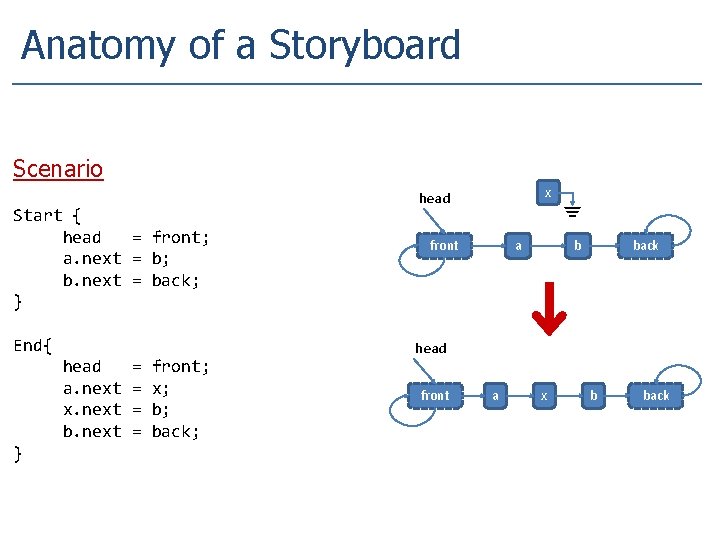 Anatomy of a Storyboard

Scenario

Start {
head = front;
a.next = b;
b.next = back;
}

End{
head = front;
a.next = x;
x.next = b;
b.next = back;
}

head
x
front
a
b
back

head
front
a
x
b
back